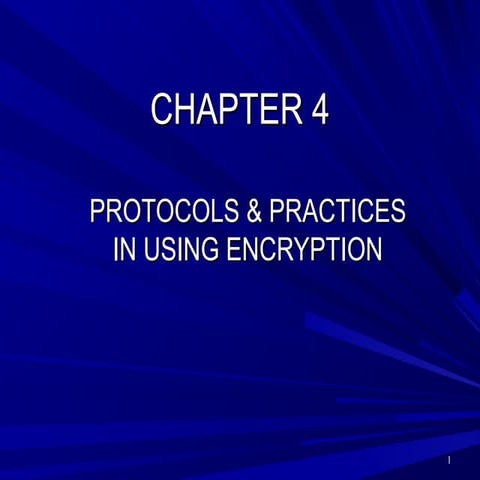 CHAPTER 4

PROTOCOLS & PRACTICES IN USING ENCRYPTION

1